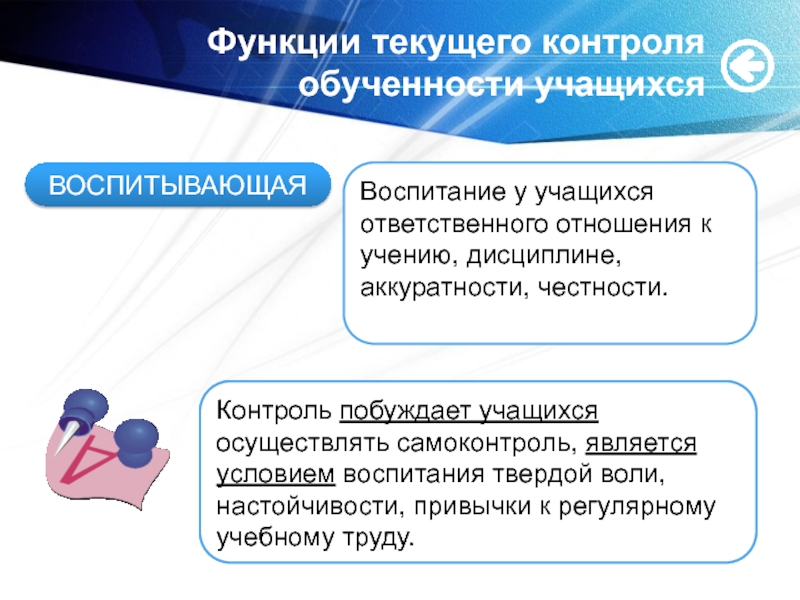 Функции текущего контроля обученности учащихся

ВОСПИТЫВАЮЩАЯ

Воспитание у учащихся ответственного отношения к учению, дисциплине, аккуратности, честности.

Контроль побуждает учащихся осуществлять самоконтроль, является условием воспитания твердой воли, настойчивости, привычки к регулярному учебному труду.